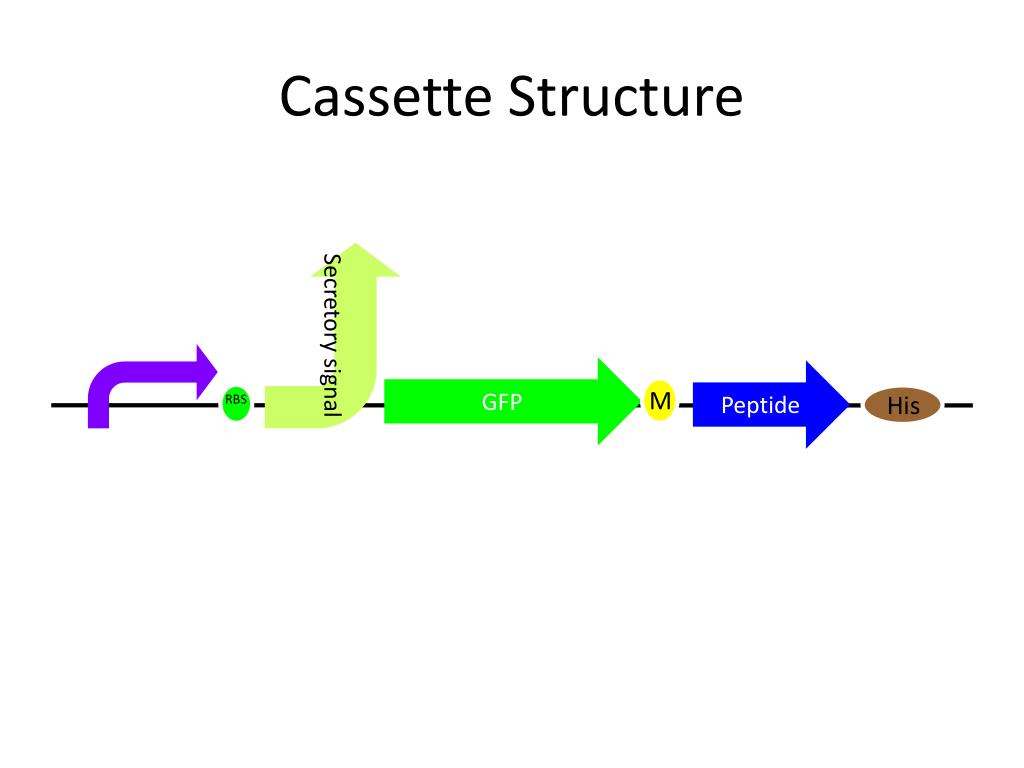 Cassette Structure

RBS

Secretory signal

GFP

M

Peptide

His